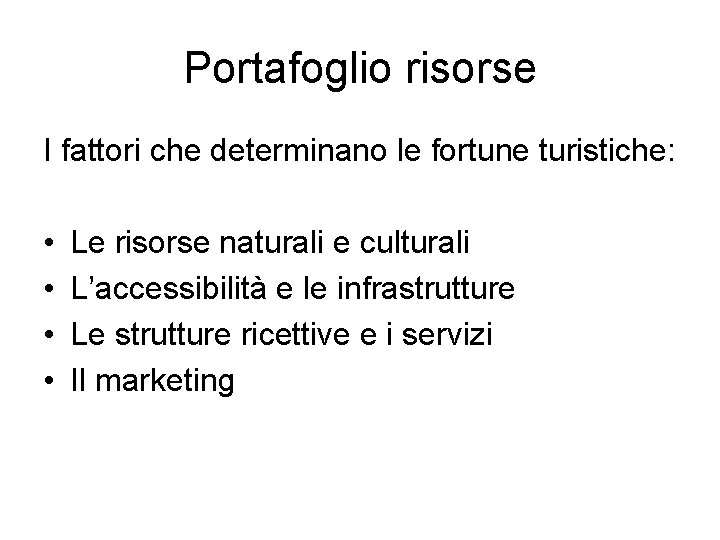 Portafoglio risorse

I fattori che determinano le fortune turistiche:

• Le risorse naturali e culturali
• L'accessibilità e le infrastrutture
• Le strutture ricettive e i servizi
• Il marketing